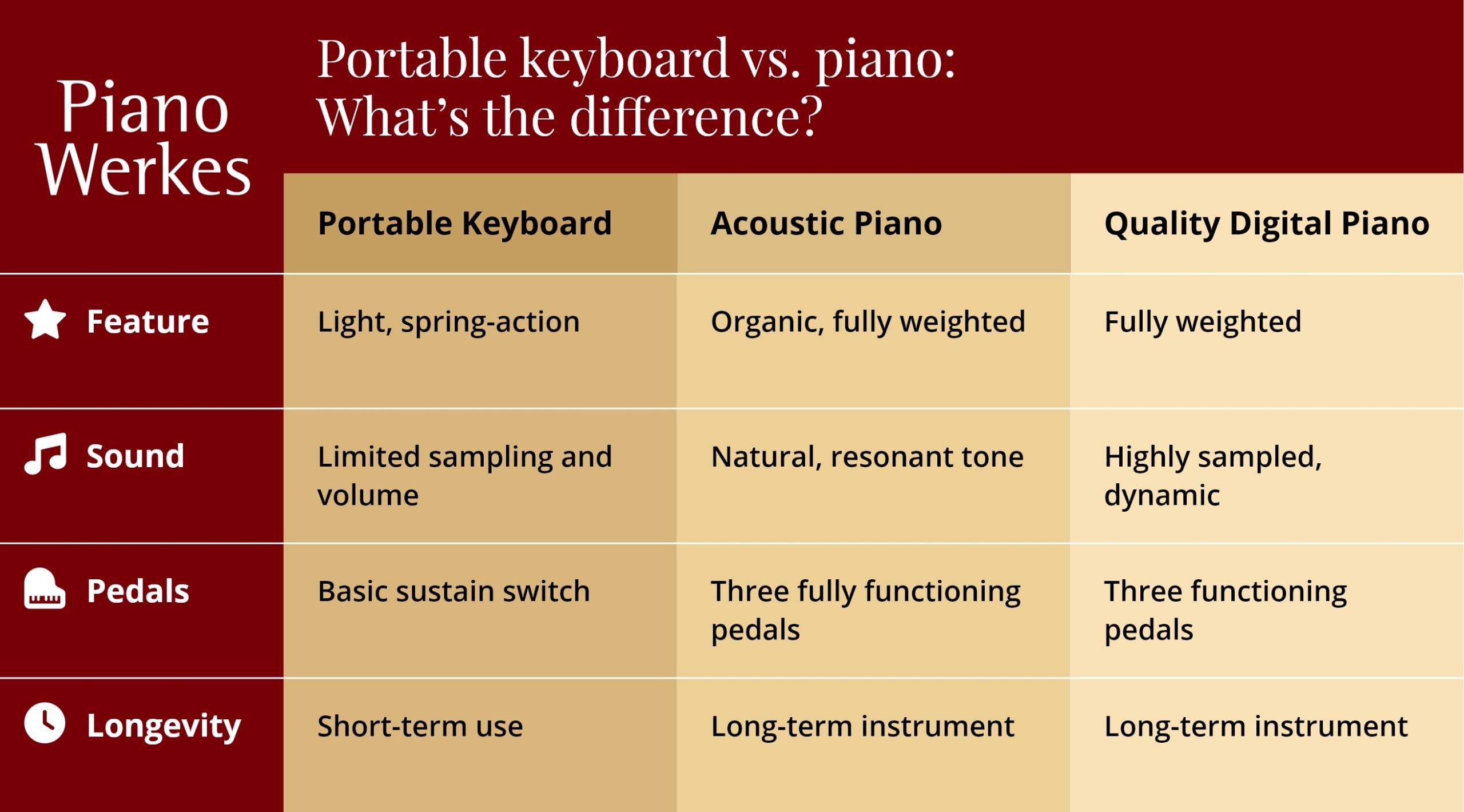 Piano Werkes

Portable keyboard vs. piano: What's the difference?

| | Portable Keyboard | Acoustic Piano | Quality Digital Piano |
|---|---|---|---|
| Feature | Light, spring-action | Organic, fully weighted | Fully weighted |
| Sound | Limited sampling and volume | Natural, resonant tone | Highly sampled, dynamic |
| Pedals | Basic sustain switch | Three fully functioning pedals | Three functioning pedals |
| Longevity | Short-term use | Long-term instrument | Long-term instrument |